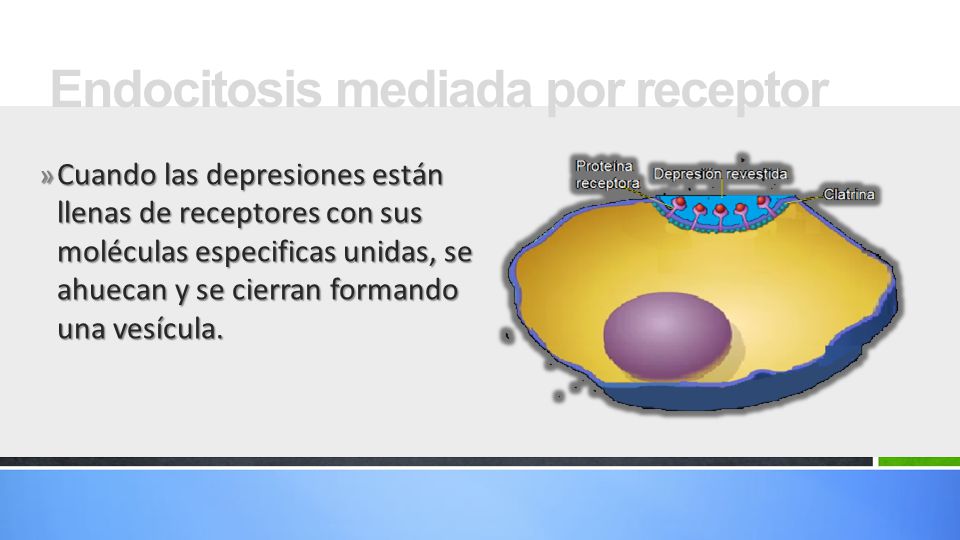 Endocitosis mediada por receptor

» Cuando las depresiones están llenas de receptores con sus moléculas especificas unidas, se ahuecan y se cierran formando una vesícula.

Proteína receptora
Depresión revestida
Clatrina